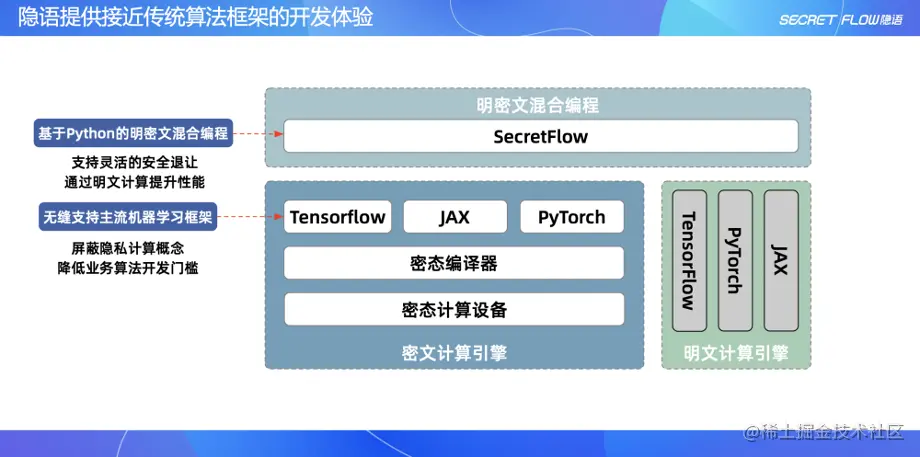 隐语提供接近传统算法框架的开发体验

SECRET FLOW 隐语

基于Python的明密文混合编程

支持灵活的安全退让
通过明文计算提升性能

无缝支持主流机器学习框架

屏蔽隐私计算概念
降低业务算法开发门槛

明密文混合编程

SecretFlow

Tensorflow

JAX

PyTorch

密态编译器

密态计算设备

密文计算引擎

TensorFlow

PyTorch

JAX

明文计算引擎

@稀土掘金技术社区